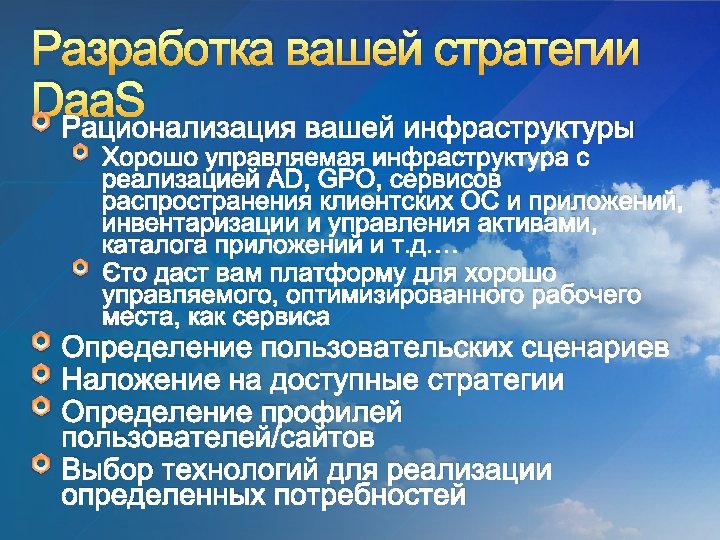 Разработка вашей стратегии DaaS

Рационализация вашей инфраструктуры

Хорошо управляемая инфраструктура с реализацией AD, GPO, сервисов распространения клиентских ОС и приложений, инвентаризации и управления активами, каталога приложений и т.д.…

Єто даст вам платформу для хорошо управляемого, оптимизированного рабочего места, как сервиса

Определение пользовательских сценариев

Наложение на доступные стратегии

Определение профилей пользователей/сайтов

Выбор технологий для реализации определенных потребностей